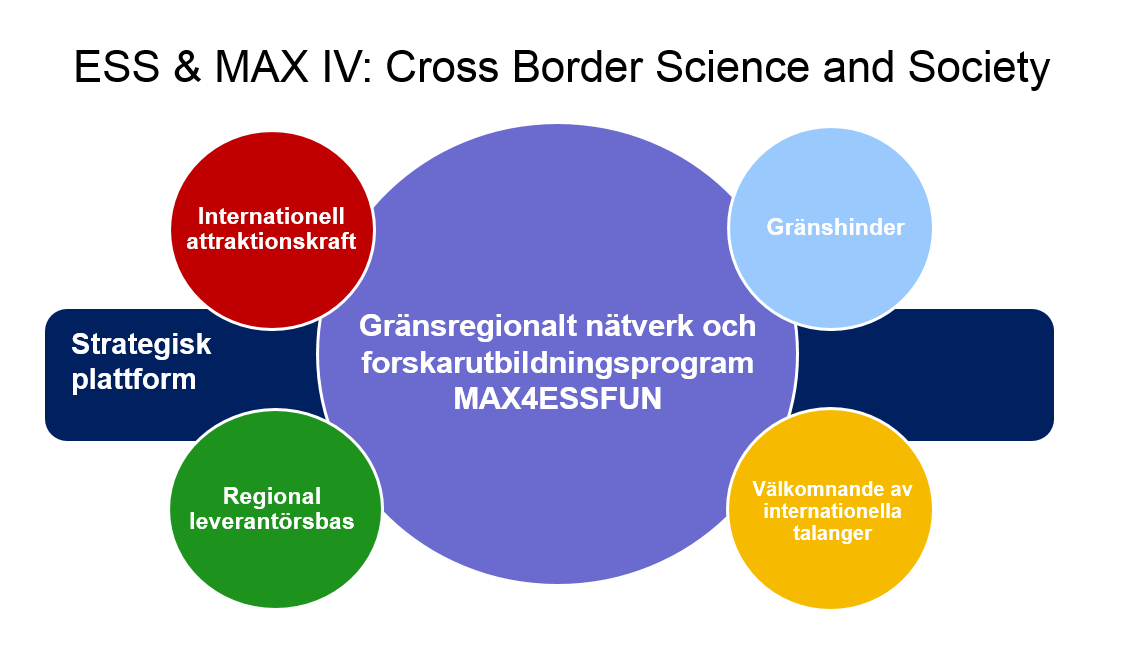 ESS & MAX IV: Cross Border Science and Society

Internationell attraktionskraft

Gränshinder

Strategisk plattform

Gränsregionalt nätverk och forskarutbildningsprogram MAX4ESSFUN

Regional leverantörsbas

Välkomnande av internationella talanger